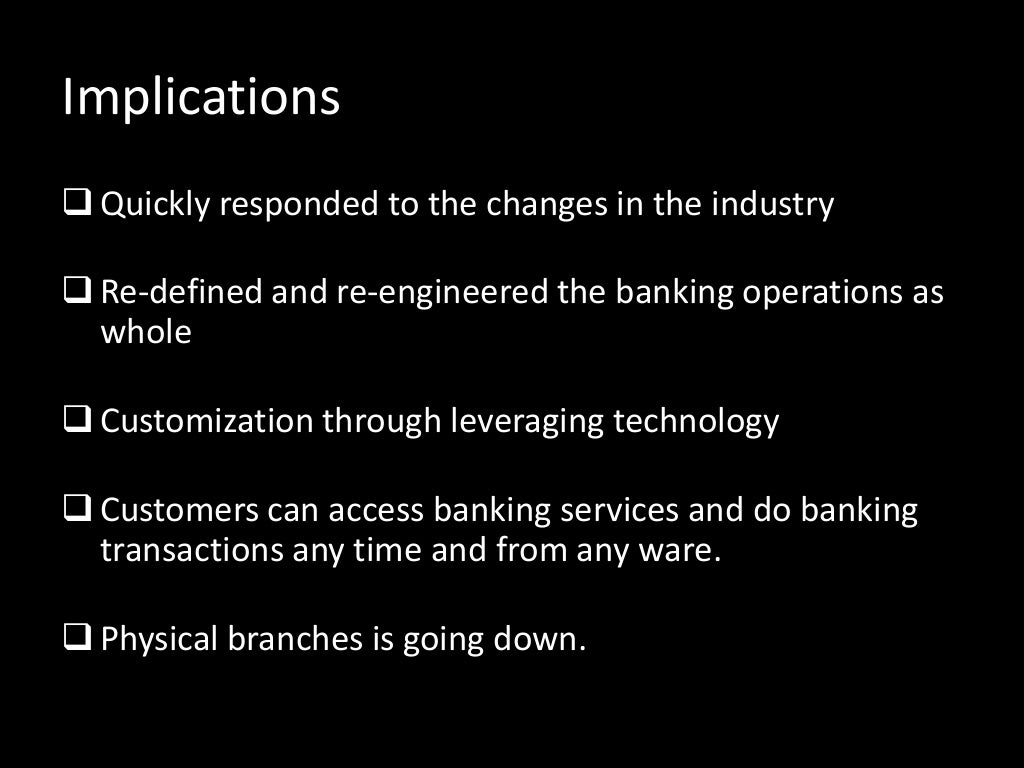 Implications

❑ Quickly responded to the changes in the industry

❑ Re-defined and re-engineered the banking operations as whole

❑ Customization through leveraging technology

❑ Customers can access banking services and do banking transactions any time and from any ware.

❑ Physical branches is going down.